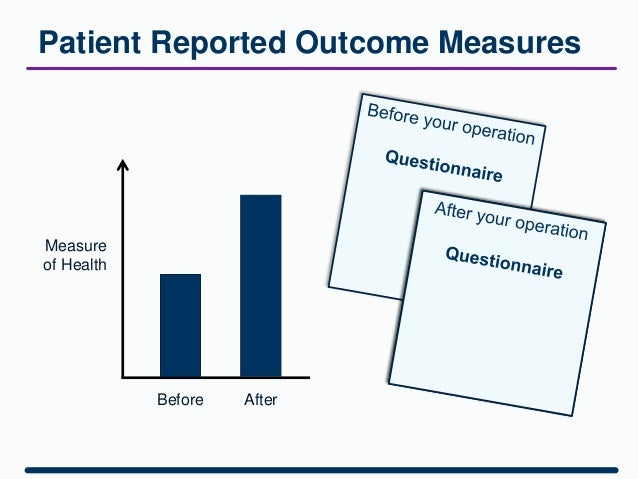 Patient Reported Outcome Measures

Measure of Health

Before

After

Before your operation

Questionnaire

After your operation

Questionnaire